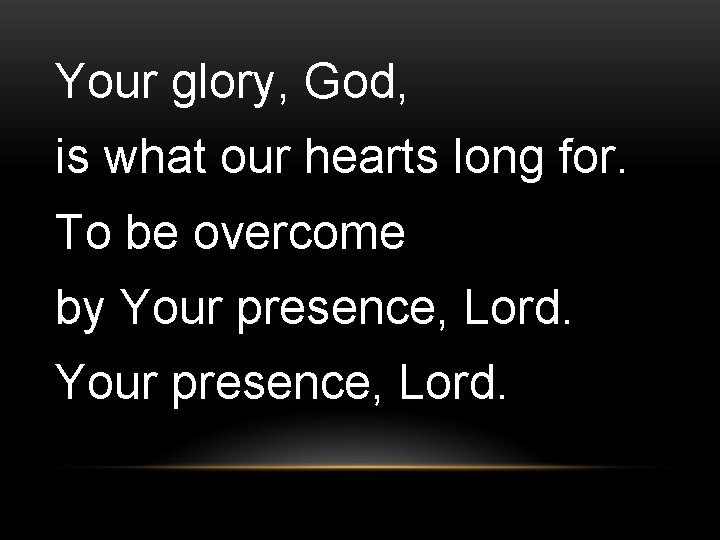 Your glory, God,
is what our hearts long for.
To be overcome
by Your presence, Lord.
Your presence, Lord.